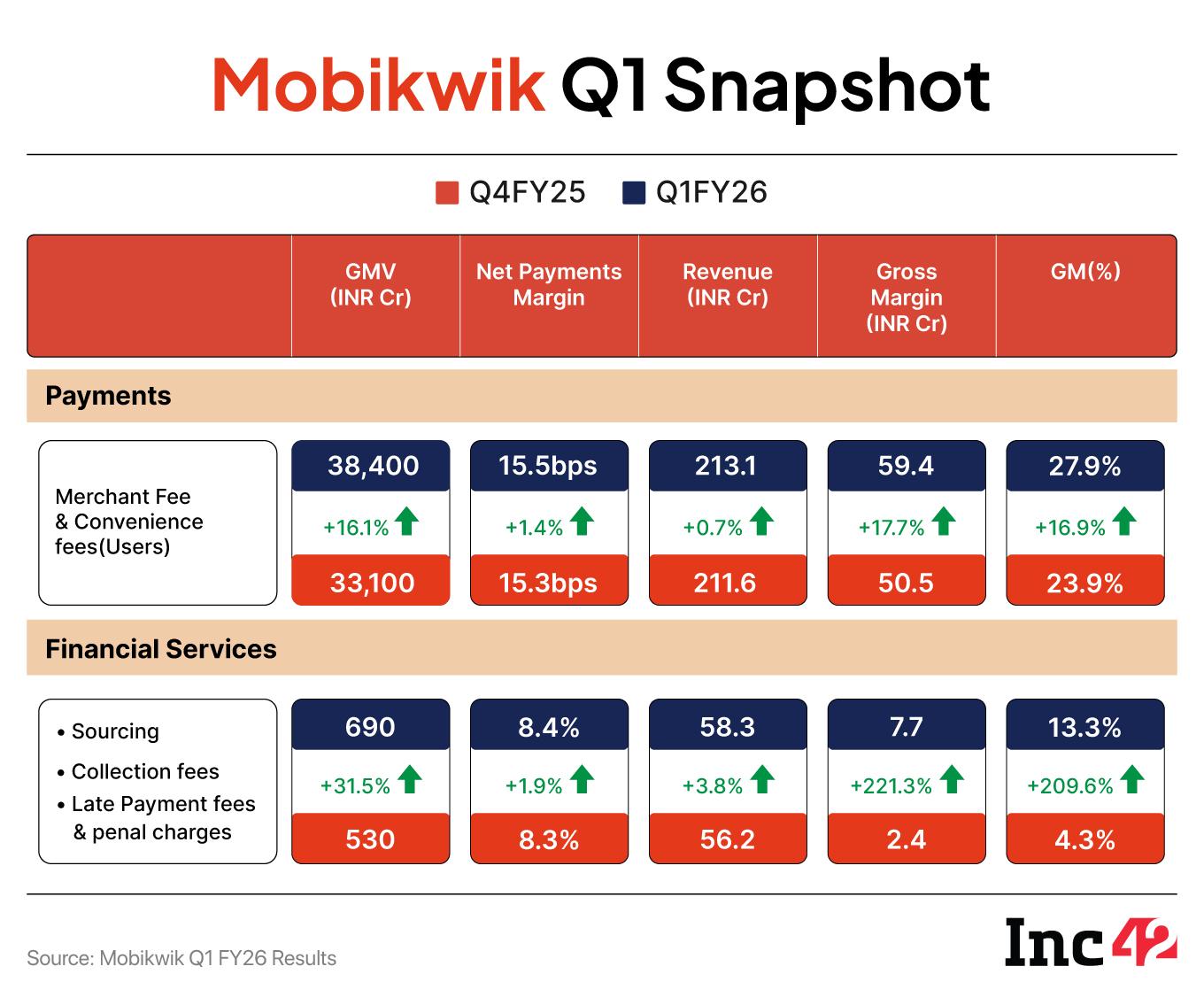 Mobikwik Q1 Snapshot

Q4FY25 Q1FY26

| | GMV (INR Cr) | Net Payments Margin | Revenue (INR Cr) | Gross Margin (INR Cr) | GM(%) |
|---|---|---|---|---|---|
| **Payments** | | | | | |
| Merchant Fee & Convenience fees(Users) | 38,400 +16.1% 33,100 | 15.5bps +1.4% 15.3bps | 213.1 +0.7% 211.6 | 59.4 +17.7% 50.5 | 27.9% +16.9% 23.9% |
| **Financial Services** | | | | | |
| • Sourcing • Collection fees • Late Payment fees & penal charges | 690 +31.5% 530 | 8.4% +1.9% 8.3% | 58.3 +3.8% 56.2 | 7.7 +221.3% 2.4 | 13.3% +209.6% 4.3% |

Source: Mobikwik Q1 FY26 Results

Inc42